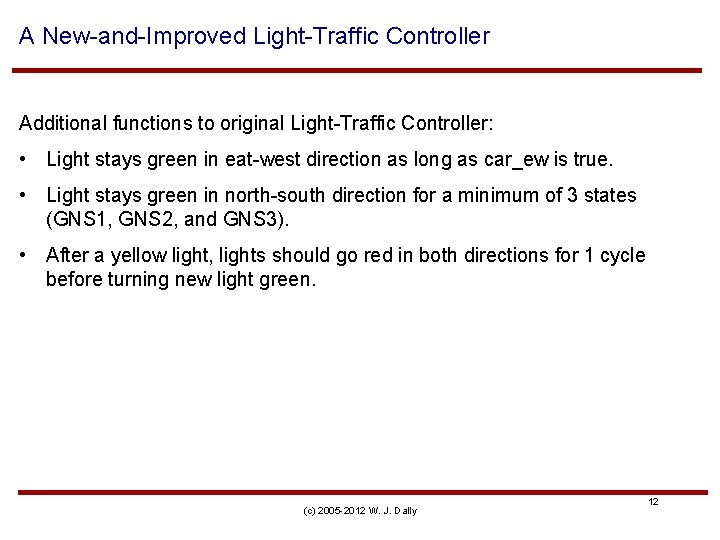 A New-and-Improved Light-Traffic Controller

Additional functions to original Light-Traffic Controller:

• Light stays green in eat-west direction as long as car_ew is true.

• Light stays green in north-south direction for a minimum of 3 states (GNS1, GNS2, and GNS3).

• After a yellow light, lights should go red in both directions for 1 cycle before turning new light green.

12

(c) 2005-2012 W. J. Dally